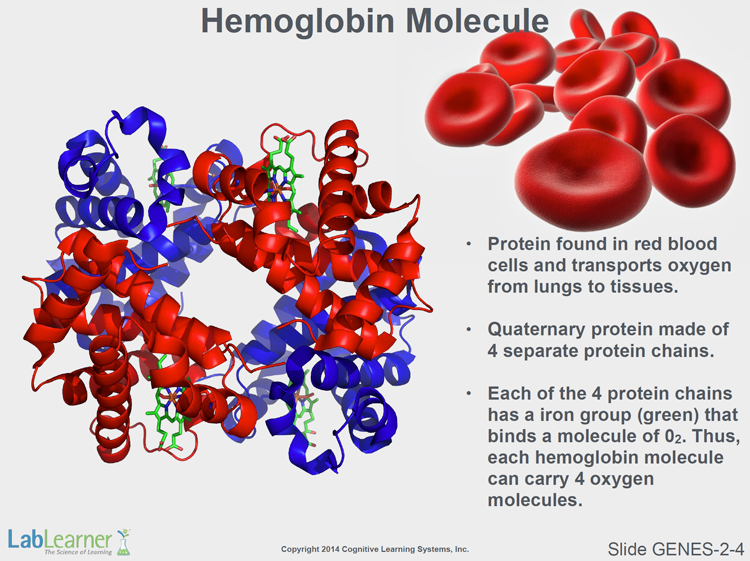 Hemoglobin Molecule

• Protein found in red blood cells and transports oxygen from lungs to tissues.

• Quaternary protein made of 4 separate protein chains.

• Each of the 4 protein chains has a iron group (green) that binds a molecule of $0_2$. Thus, each hemoglobin molecule can carry 4 oxygen molecules.

LabLearner
The Science of Learning

Copyright 2014 Cognitive Learning Systems, Inc.

Slide GENES-2-4